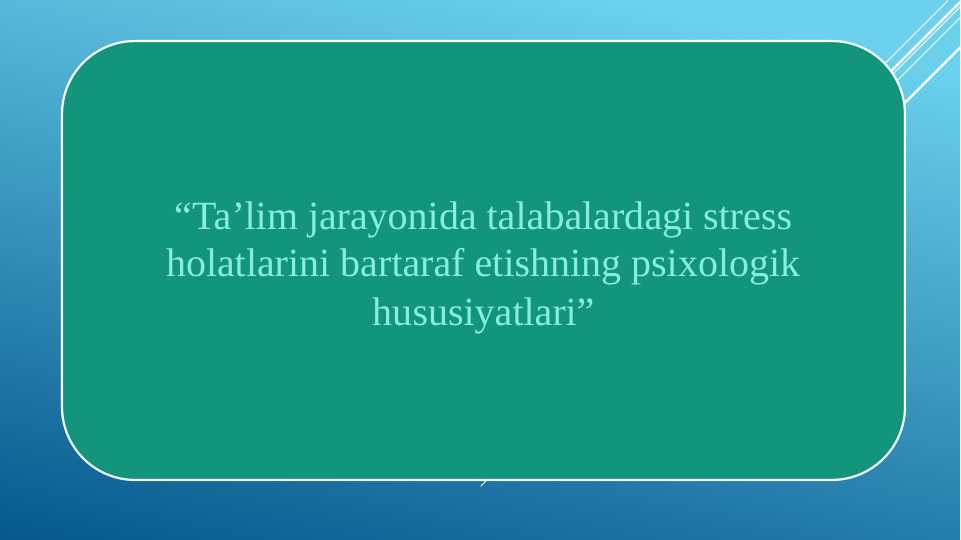 “Ta’lim jarayonida talabalardagi stress holatlarini bartaraf etishning psixologik hususiyatlari”